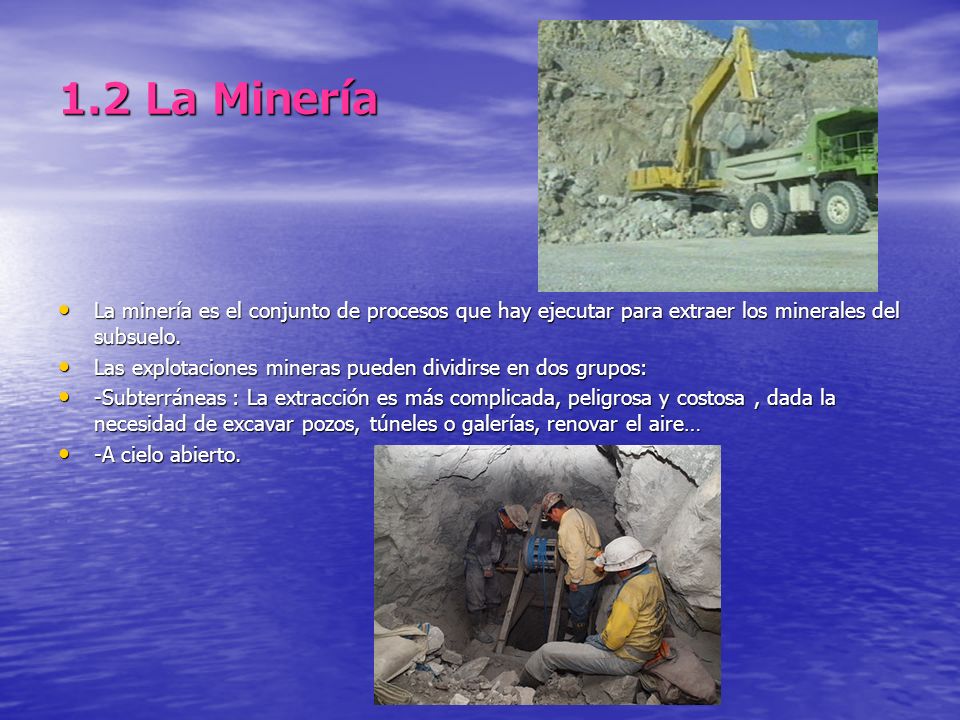 1.2 La Minería

- La minería es el conjunto de procesos que hay ejecutar para extraer los minerales del subsuelo.
- Las explotaciones mineras pueden dividirse en dos grupos:
- -Subterráneas : La extracción es más complicada, peligrosa y costosa , dada la necesidad de excavar pozos, túneles o galerías, renovar el aire…
- -A cielo abierto.